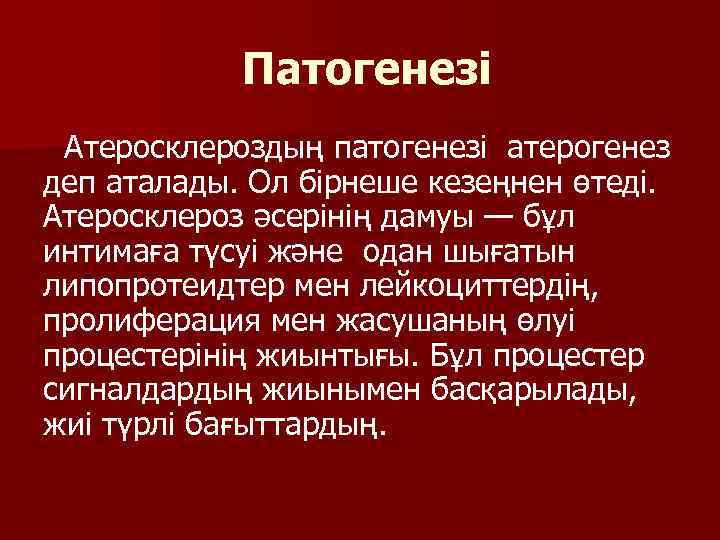 Патогенезі

Атеросклероздың патогенезі атерогенез деп аталады. Ол бірнеше кезеңнен өтеді. Атеросклероз әсерінің дамуы — бұл интимаға түсуі және одан шығатын липопротеидтер мен лейкоциттердің, пролиферация мен жасушаның өлуі процестерінің жиынтығы. Бұл процестер сигналдардың жиынымен басқарылады, жиі түрлі бағыттардың.